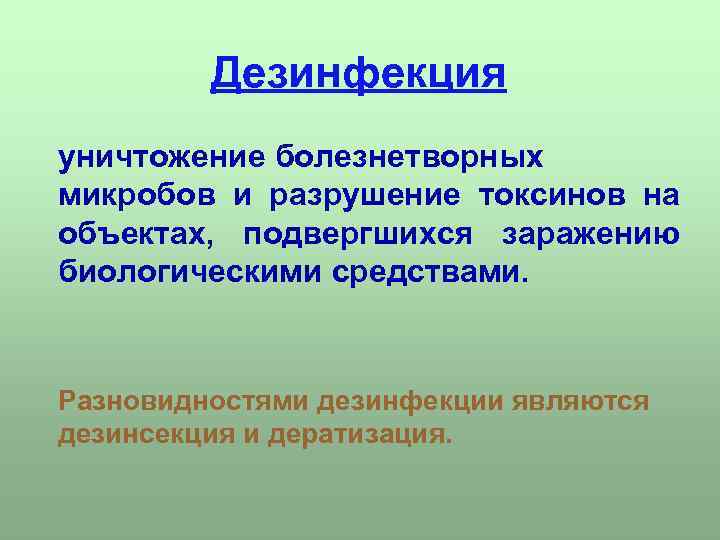 Дезинфекция

уничтожение болезнетворных микробов и разрушение токсинов на объектах, подвергшихся заражению биологическими средствами.

Разновидностями дезинфекции являются дезинсекция и дератизация.